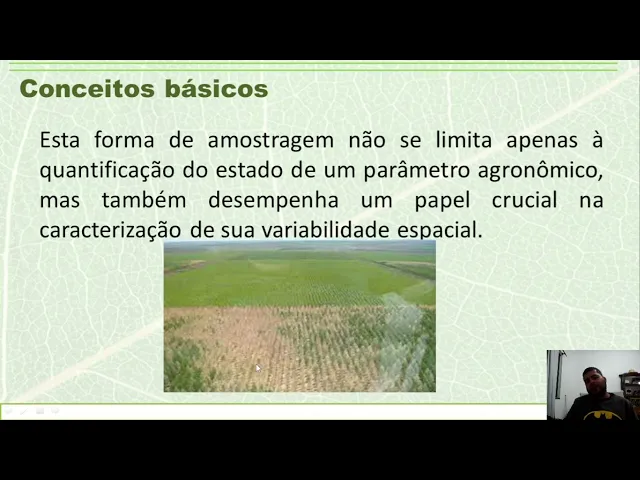 Conceitos básicos

Esta forma de amostragem não se limita apenas à quantificação do estado de um parâmetro agronômico, mas também desempenha um papel crucial na caracterização de sua variabilidade espacial.